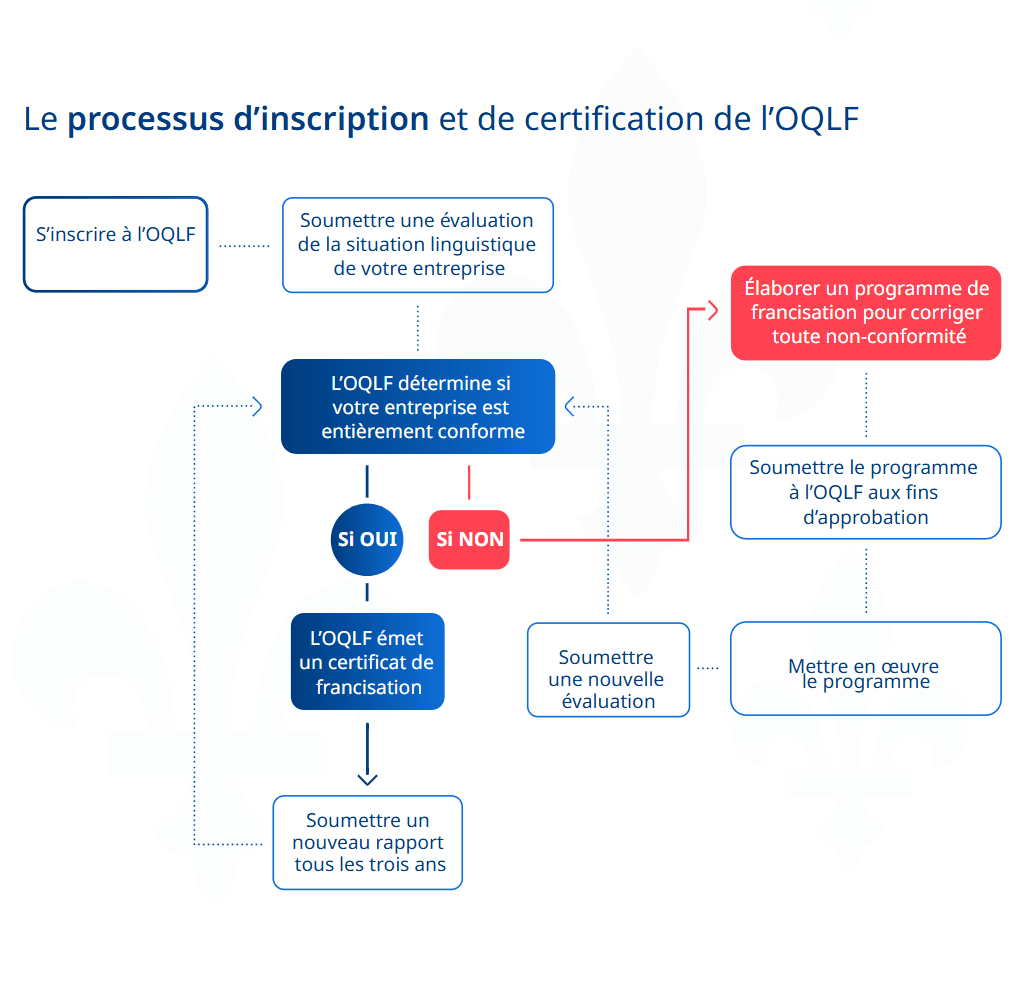 Le processus d'inscription et de certification de l'OQLF

S'inscrire à l'OQLF

Soumettre une évaluation de la situation linguistique de votre entreprise

L'OQLF détermine si votre entreprise est entièrement conforme

Si OUI

Si NON

L'OQLF émet un certificat de francisation

Soumettre un nouveau rapport tous les trois ans

Élaborer un programme de francisation pour corriger toute non-conformité

Soumettre le programme à l'OQLF aux fins d'approbation

Mettre en œuvre le programme

Soumettre une nouvelle évaluation